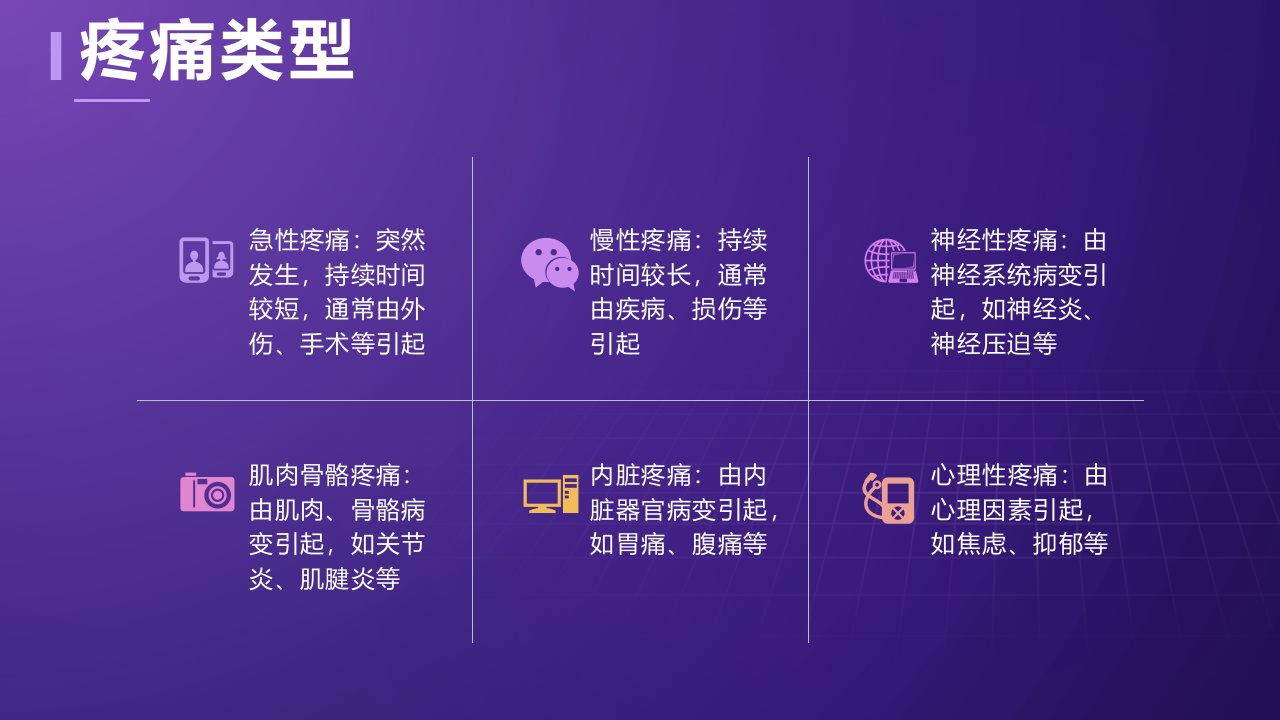 疼痛类型

急性疼痛：突然发生，持续时间较短，通常由外伤、手术等引起

慢性疼痛：持续时间较长，通常由疾病、损伤等引起

神经性疼痛：由神经系统病变引起，如神经炎、神经压迫等

肌肉骨骼疼痛：由肌肉、骨骼病变引起，如关节炎、肌腱炎等

内脏疼痛：由内脏器官病变引起，如胃痛、腹痛等

心理性疼痛：由心理因素引起，如焦虑、抑郁等